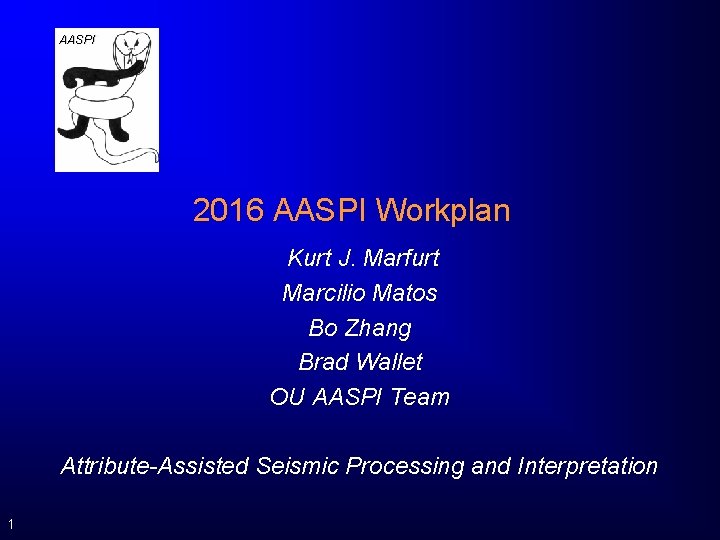 AASPI

2016 AASPI Workplan

Kurt J. Marfurt
Marcilio Matos
Bo Zhang
Brad Wallet
OU AASPI Team

Attribute-Assisted Seismic Processing and Interpretation

1